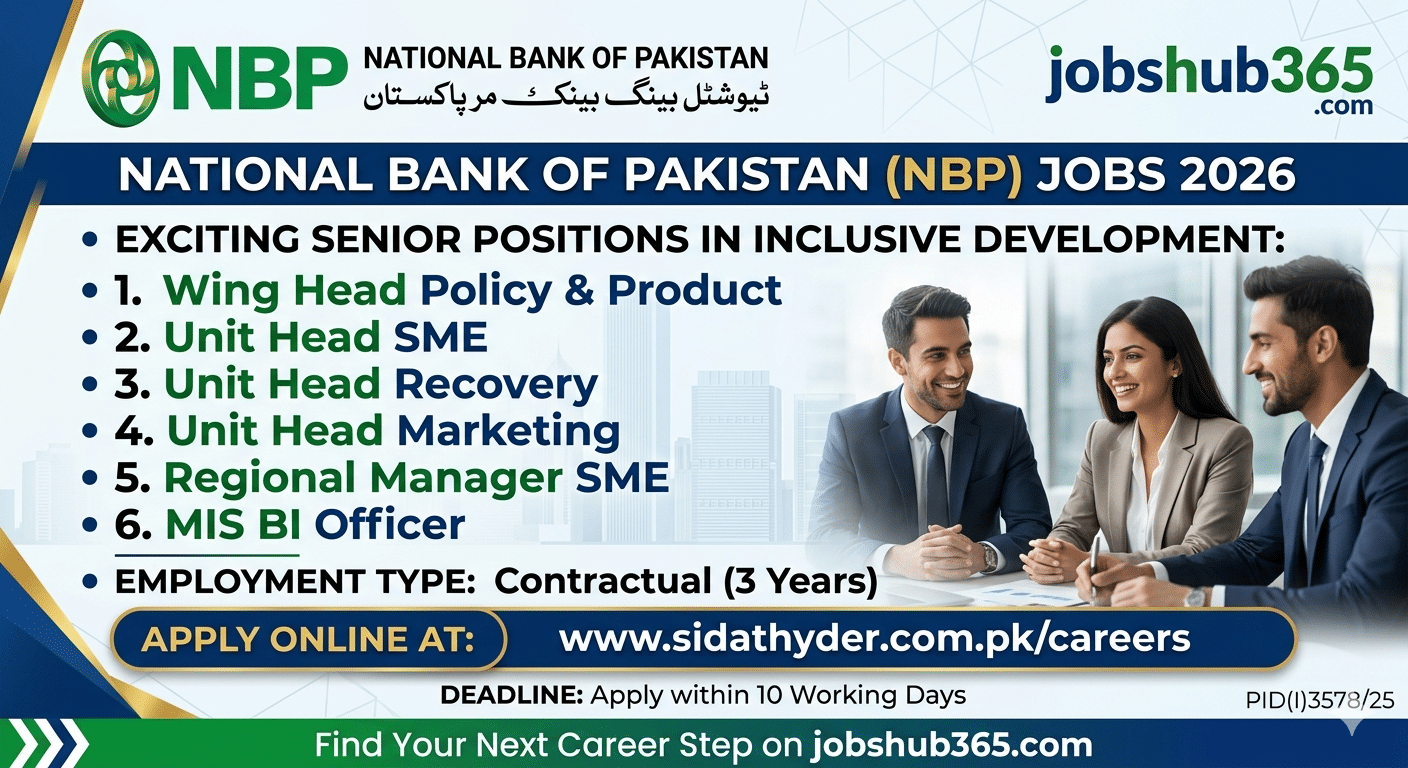 NBP NATIONAL BANK OF PAKISTAN
ٹیوشٹل بینگ بینک مر پاکستان

jobshub365.com

NATIONAL BANK OF PAKISTAN (NBP) JOBS 2026

• EXCITING SENIOR POSITIONS IN INCLUSIVE DEVELOPMENT:
• 1. Wing Head Policy & Product
• 2. Unit Head SME
• 3. Unit Head Recovery
• 4. Unit Head Marketing
• 5. Regional Manager SME
• 6. MIS BI Officer
• EMPLOYMENT TYPE: Contractual (3 Years)

APPLY ONLINE AT: www.sidathyder.com.pk/careers

DEADLINE: Apply within 10 Working Days

PID(I)3578/25

Find Your Next Career Step on jobshub365.com